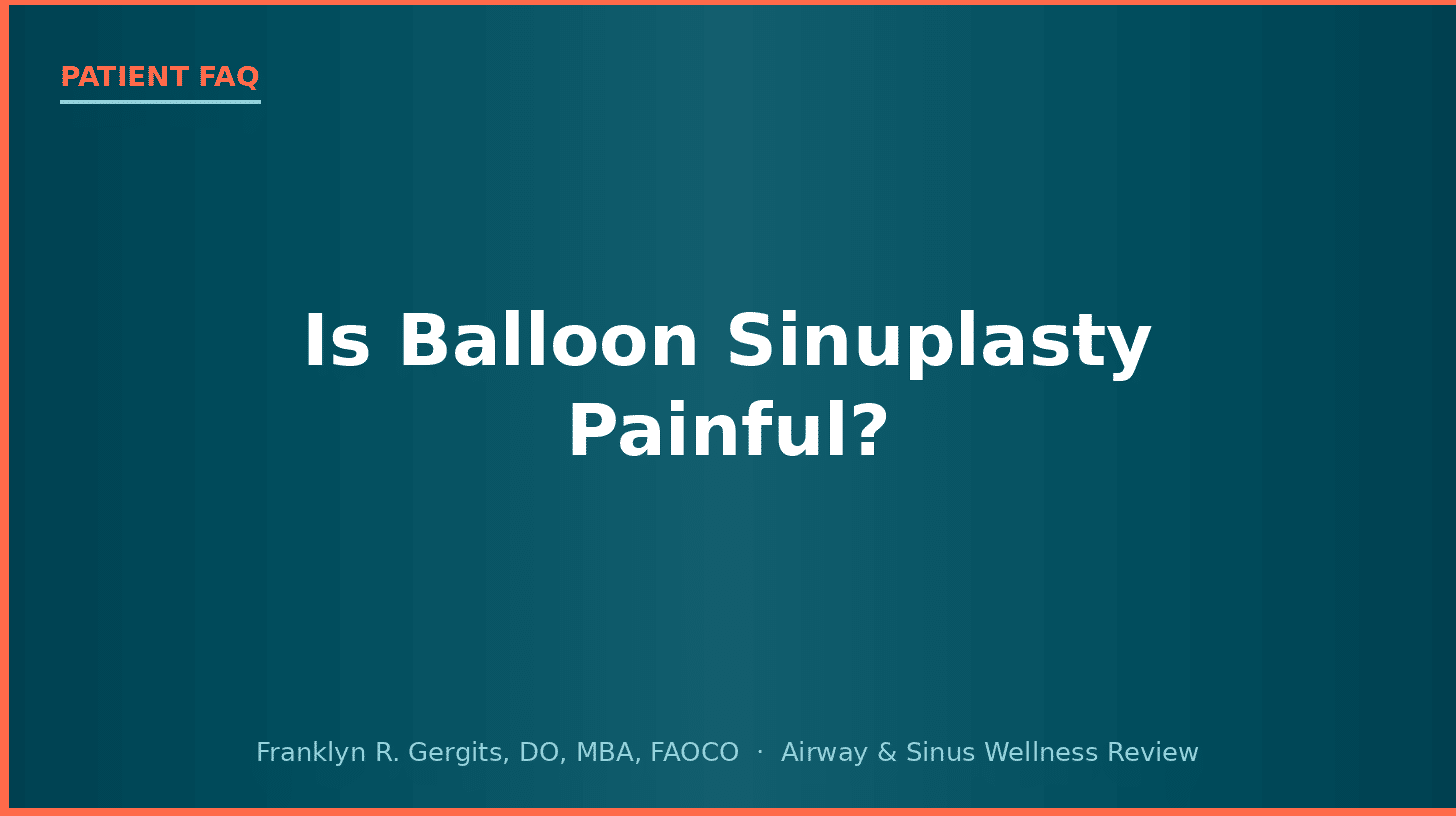 PATIENT FAQ

Is Balloon Sinuplasty Painful?

Franklyn R. Gergits, DO, MBA, FAOCO · Airway & Sinus Wellness Review